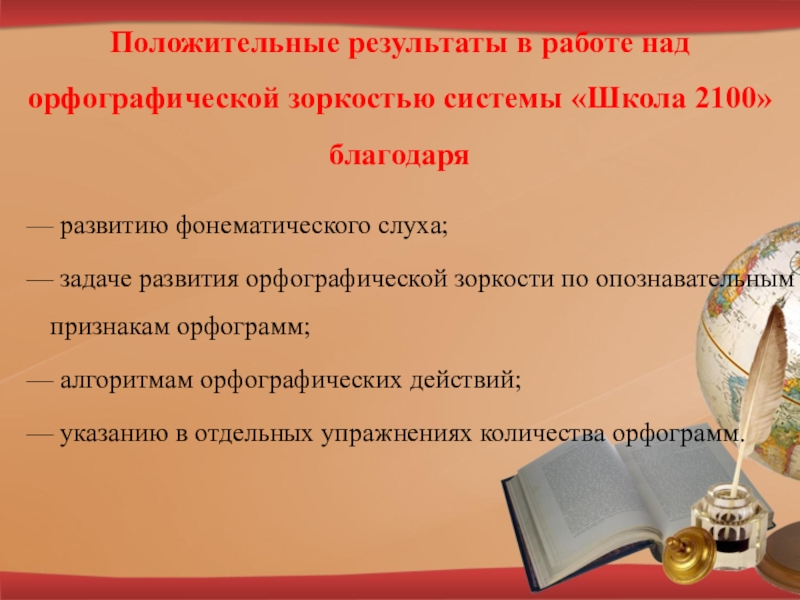 Положительные результаты в работе над орфографической зоркостью системы «Школа 2100» благодаря

— развитию фонематического слуха;

— задаче развития орфографической зоркости по опознавательным признакам орфограмм;

— алгоритмам орфографических действий;

— указанию в отдельных упражнениях количества орфограмм.